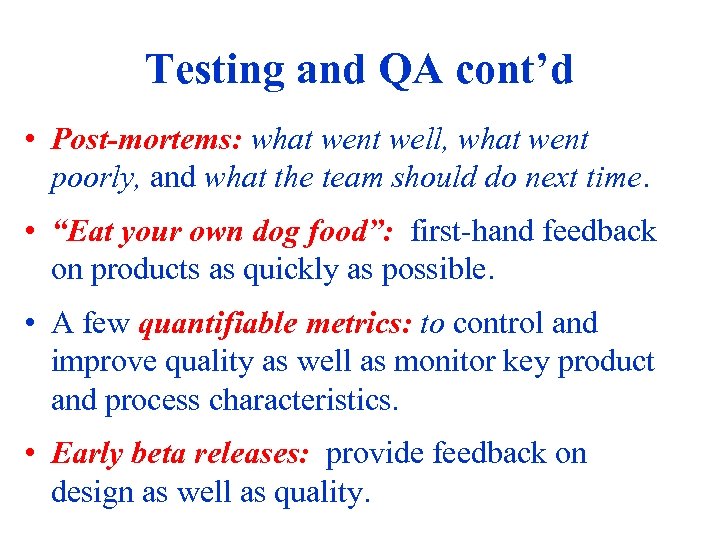 Testing and QA cont’d

• Post-mortems: what went well, what went poorly, and what the team should do next time.

• “Eat your own dog food”: first-hand feedback on products as quickly as possible.

• A few quantifiable metrics: to control and improve quality as well as monitor key product and process characteristics.

• Early beta releases: provide feedback on design as well as quality.